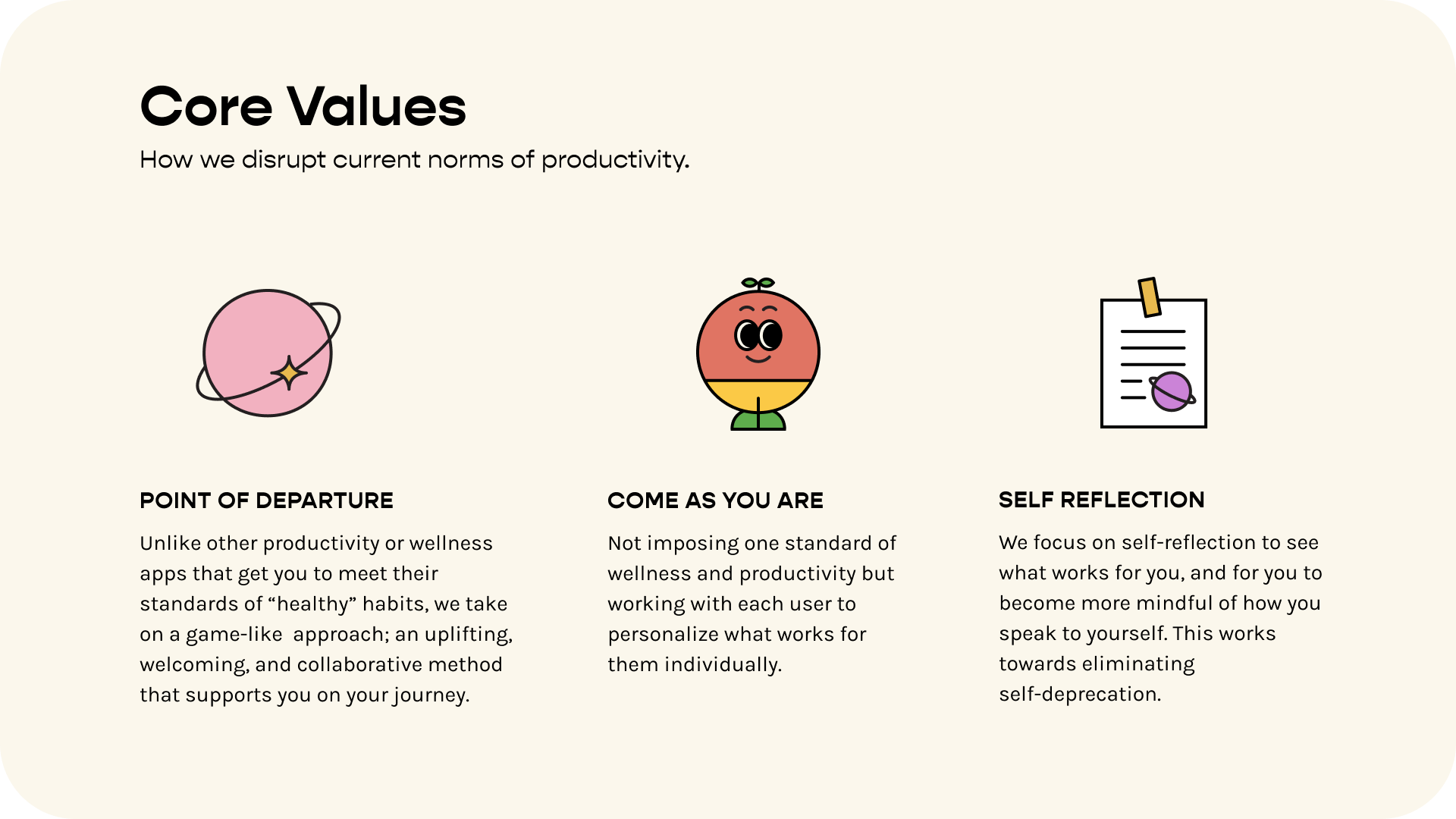 Core Values

How we disrupt current norms of productivity.

POINT OF DEPARTURE

Unlike other productivity or wellness apps that get you to meet their standards of “healthy” habits, we take on a game-like approach; an uplifting, welcoming, and collaborative method that supports you on your journey.

COME AS YOU ARE

Not imposing one standard of wellness and productivity but working with each user to personalize what works for them individually.

SELF REFLECTION

We focus on self-reflection to see what works for you, and for you to become more mindful of how you speak to yourself. This works towards eliminating self-deprecation.